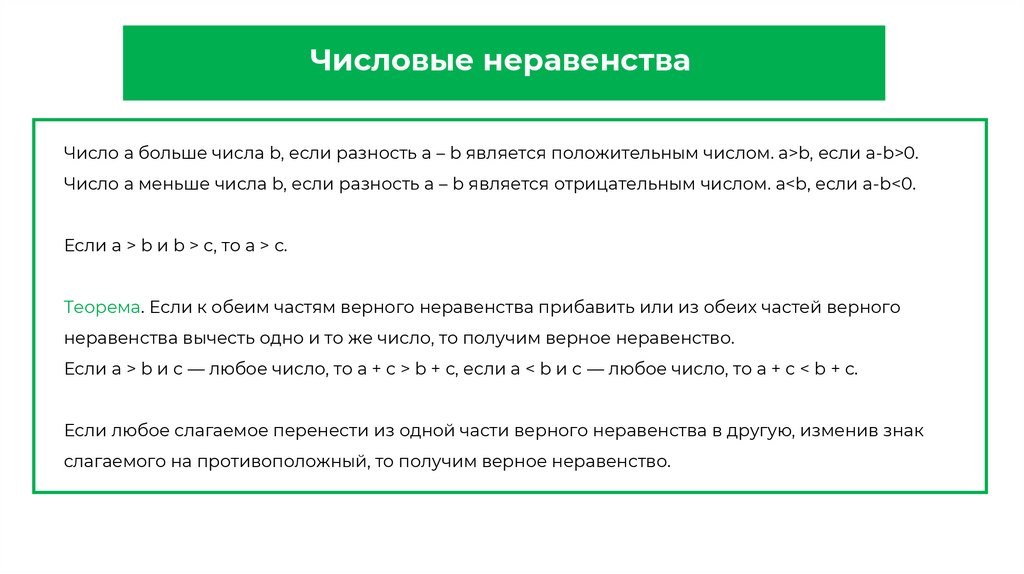 Числовые неравенства

Число a больше числа b, если разность a – b является положительным числом. a>b, если a-b>0.
Число a меньше числа b, если разность a – b является отрицательным числом. a<b, если a-b<0.

Если a > b и b > c, то a > c.

Теорема. Если к обеим частям верного неравенства прибавить или из обеих частей верного неравенства вычесть одно и то же число, то получим верное неравенство.
Если a > b и c — любое число, то a + c > b + c, если a < b и c — любое число, то a + c < b + c.

Если любое слагаемое перенести из одной части верного неравенства в другую, изменив знак слагаемого на противоположный, то получим верное неравенство.